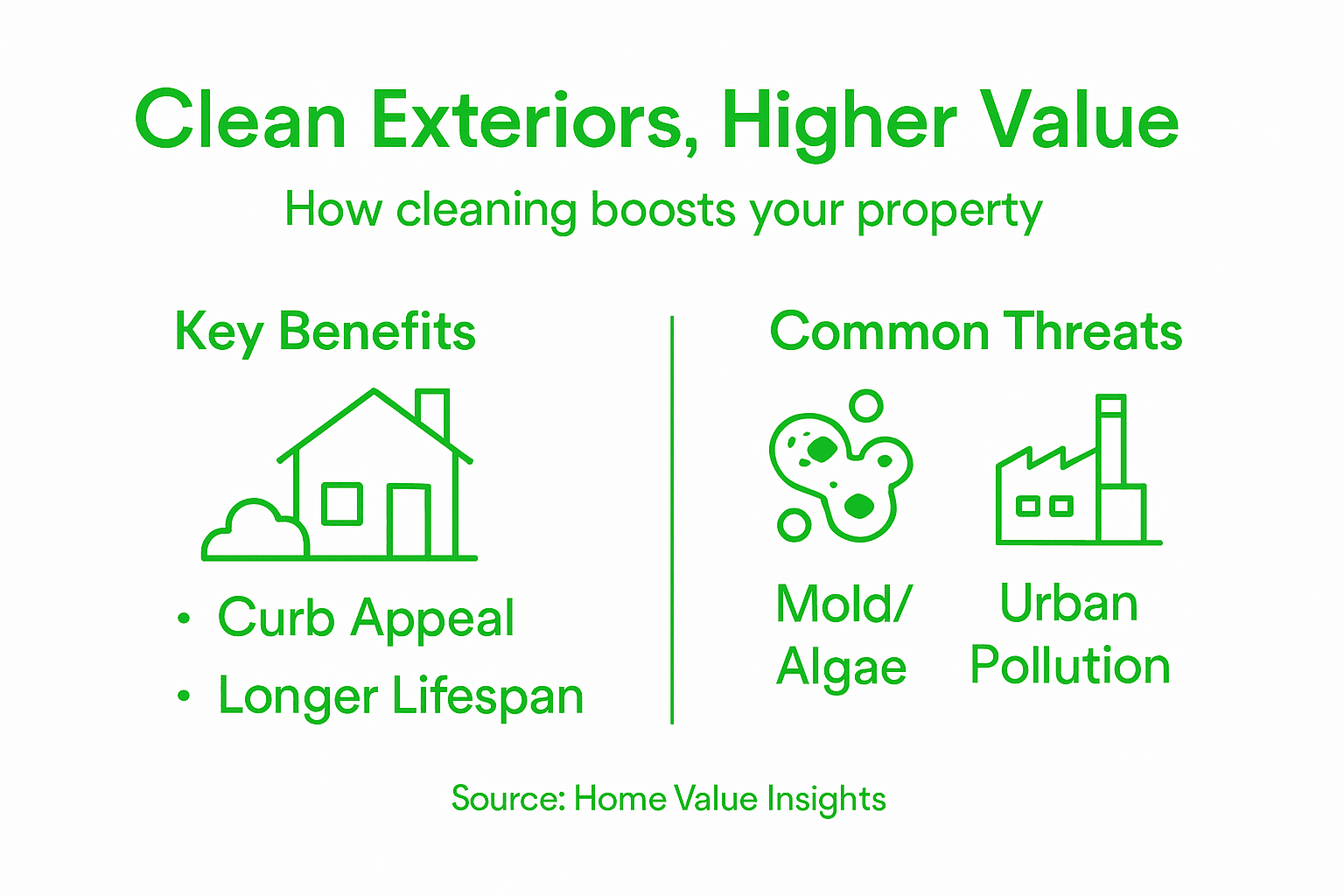 Clean Exteriors, Higher Value

How cleaning boosts your property

Key Benefits

• Curb Appeal
• Longer Lifespan

Common Threats

Mold/ Algae

Urban Pollution

Source: Home Value Insights